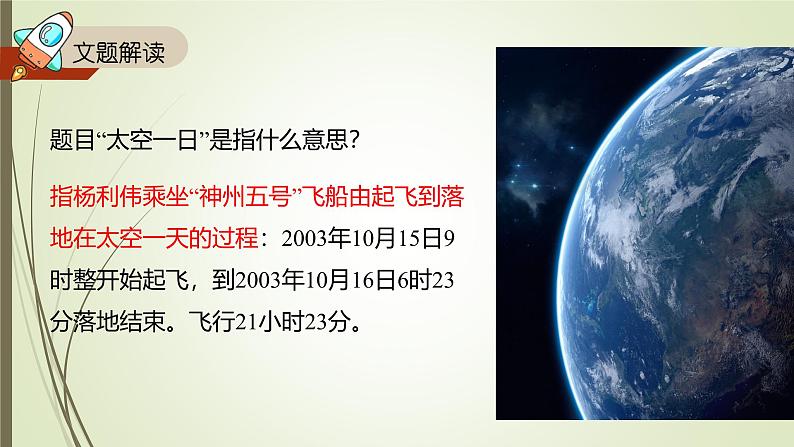 文题解读

题目“太空一日”是指什么意思?

指杨利伟乘坐“神州五号”飞船由起飞到落地在太空一天的过程：2003年10月15日9时整开始起飞，到2003年10月16日6时23分落地结束。飞行21小时23分。